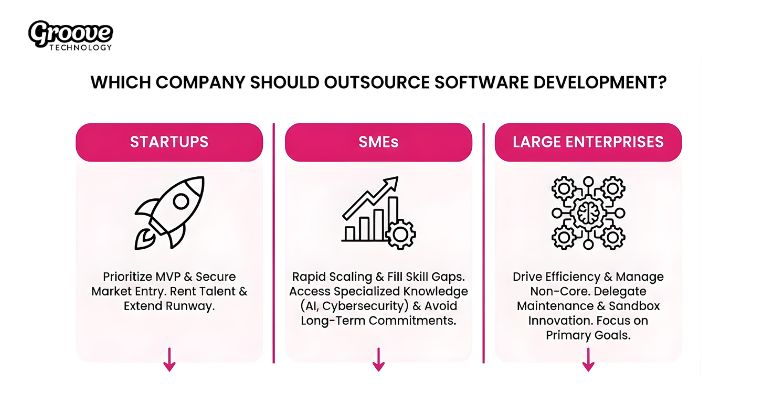 Groove
TECHNOLOGY

WHICH COMPANY SHOULD OUTSOURCE SOFTWARE DEVELOPMENT?

STARTUPS

Prioritize MVP & Secure Market Entry. Rent Talent & Extend Runway.

SMEs

Rapid Scaling & Fill Skill Gaps. Access Specialized Knowledge (AI, Cybersecurity) & Avoid Long-Term Commitments.

LARGE ENTERPRISES

Drive Efficiency & Manage Non-Core. Delegate Maintenance & Sandbox Innovation. Focus on Primary Goals.